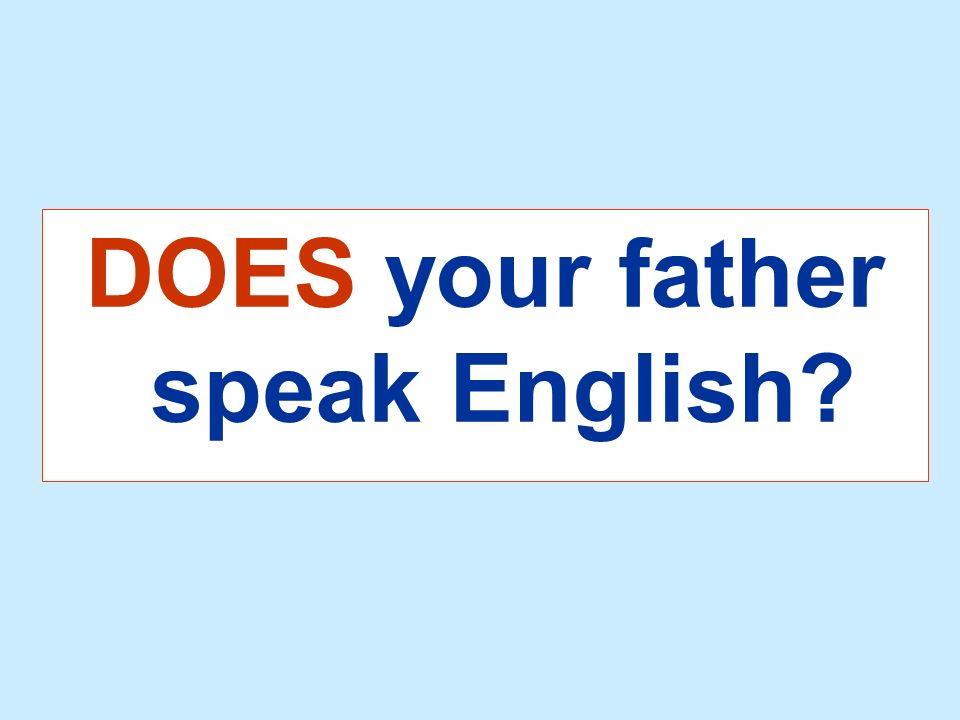 DOES your father speak English?